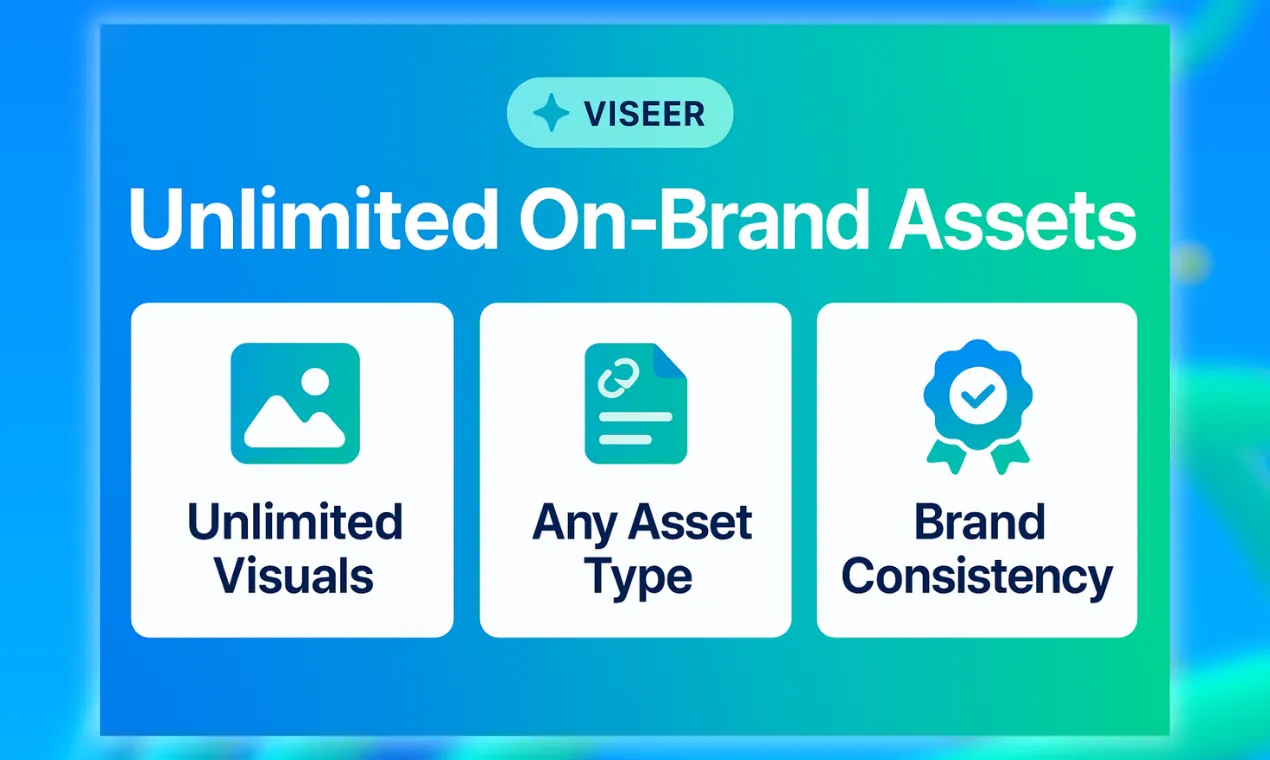 VISEER

Unlimited On-Brand Assets

Unlimited Visuals

Any Asset Type

Brand Consistency